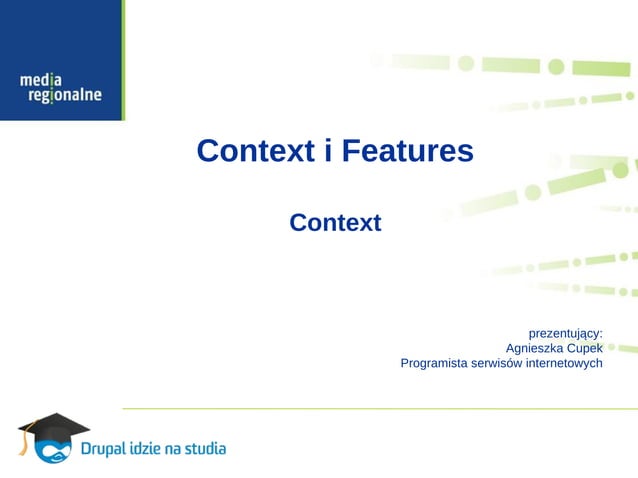 media regionalne

Context i Features

Context

prezentujący:
Agnieszka Cupek
Programista serwisów internetowych

Drupal idzie na studia